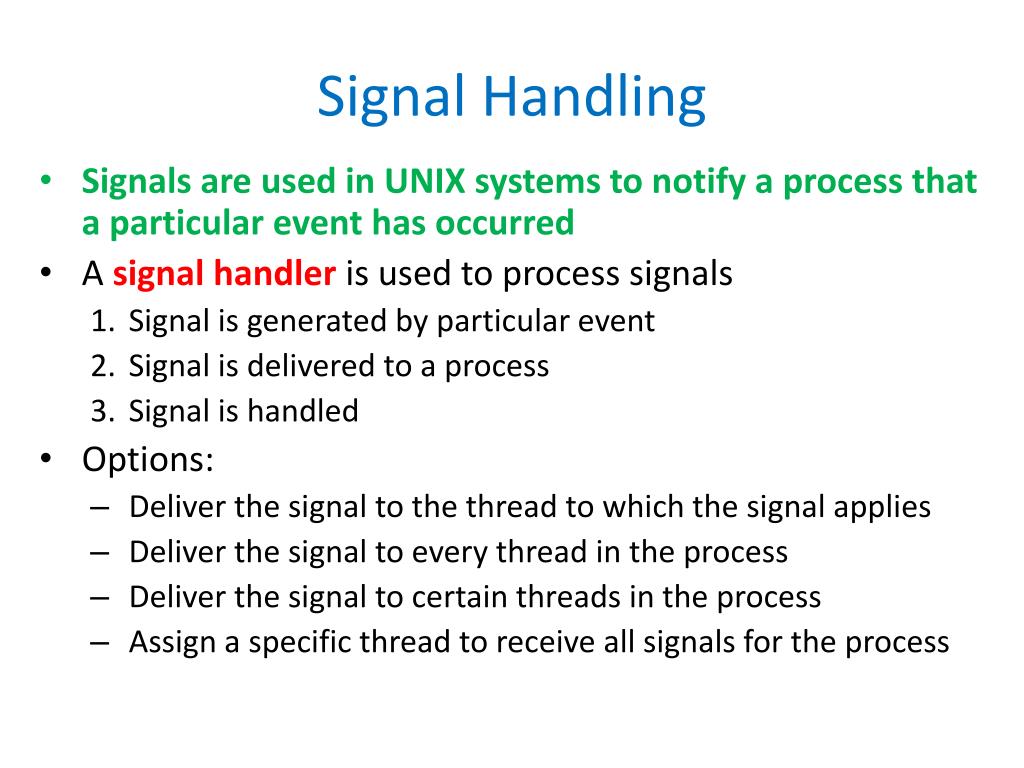 Signal Handling

• Signals are used in UNIX systems to notify a process that a particular event has occurred
• A signal handler is used to process signals
1. Signal is generated by particular event
2. Signal is delivered to a process
3. Signal is handled
• Options:
– Deliver the signal to the thread to which the signal applies
– Deliver the signal to every thread in the process
– Deliver the signal to certain threads in the process
– Assign a specific thread to receive all signals for the process